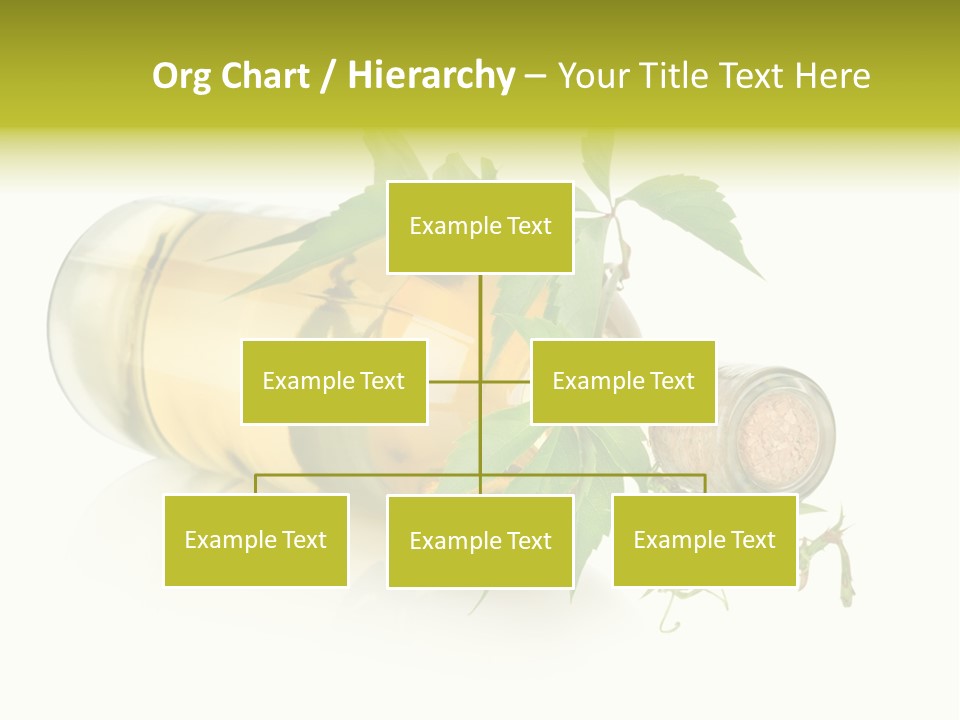 Org Chart / Hierarchy – Your Title Text Here

Example Text

Example Text

Example Text

Example Text

Example Text

Example Text